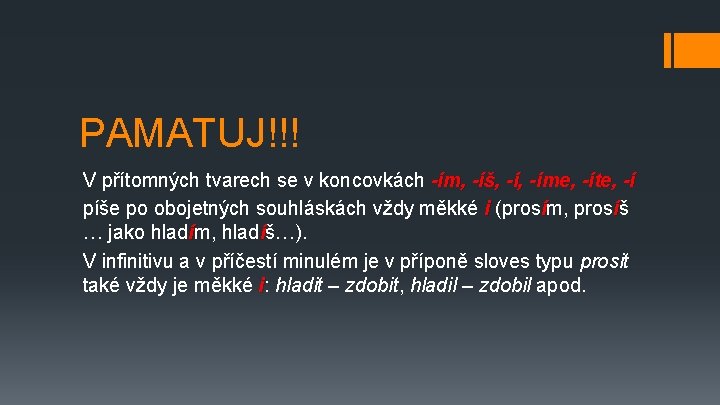 PAMATUJ!!!

V přítomných tvarech se v koncovkách -ím, -íš, -í, -íme, -íte, -í píše po obojetných souhláskách vždy měkké i (prosím, prosíš … jako hladím, hladíš…).

V infinitivu a v příčestí minulém je v příponě sloves typu prosit také vždy je měkké i: hladit – zdobit, hladil – zdobil apod.